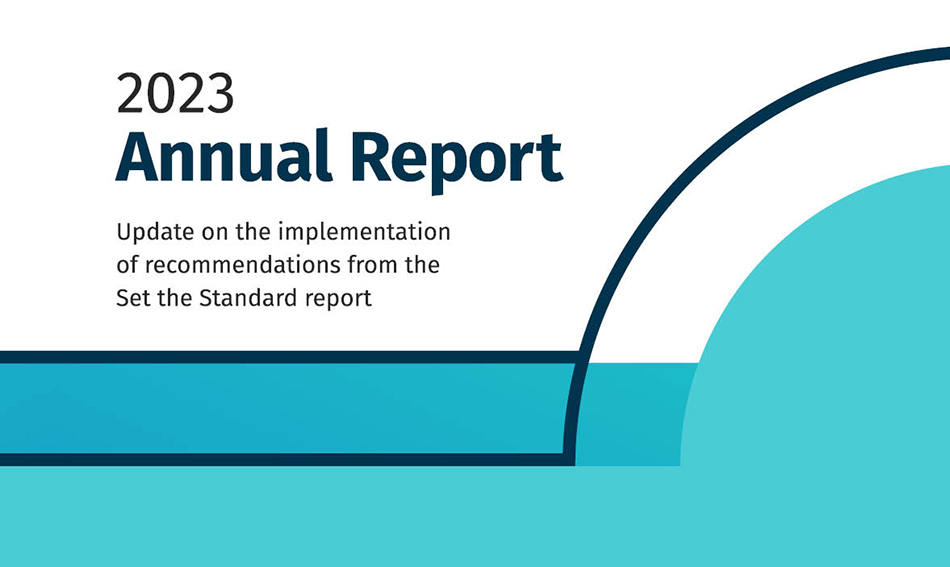 2023
Annual Report

Update on the implementation of recommendations from the Set the Standard report